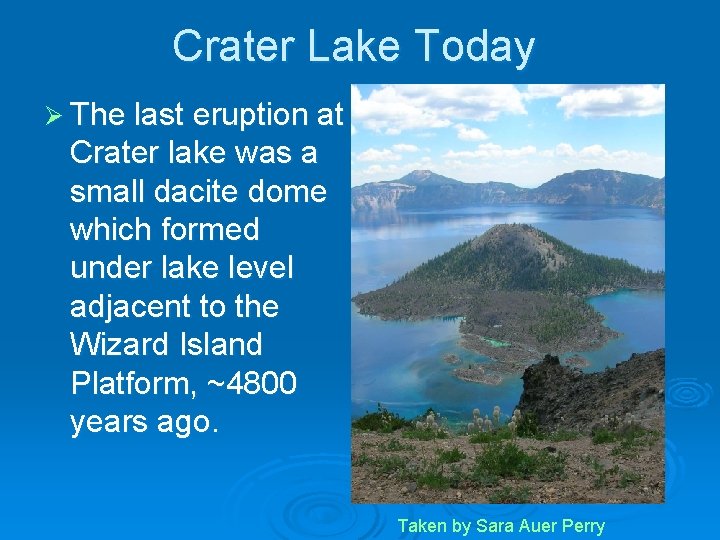 Crater Lake Today

➢ The last eruption at Crater lake was a small dacite dome which formed under lake level adjacent to the Wizard Island Platform, ~4800 years ago.

Taken by Sara Auer Perry